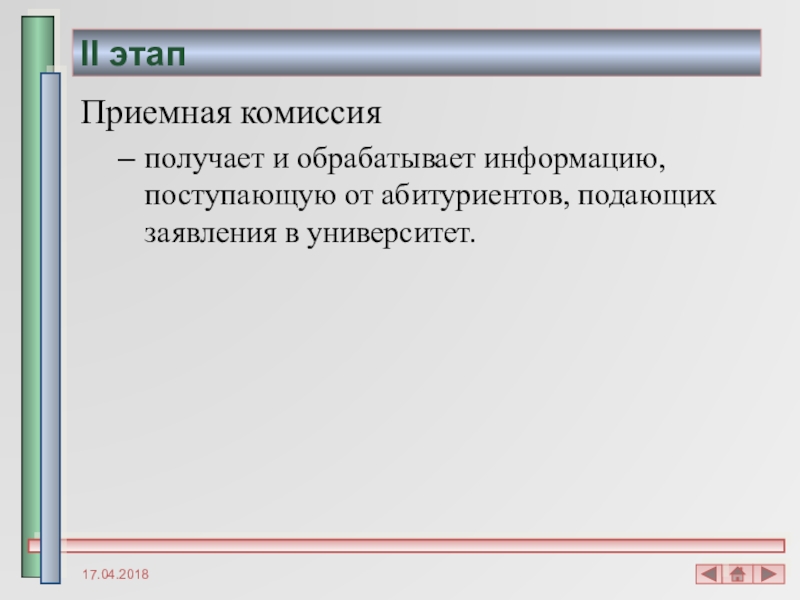 II этап

Приемная комиссия

– получает и обрабатывает информацию, поступающую от абитуриентов, подающих заявления в университет.

17.04.2018